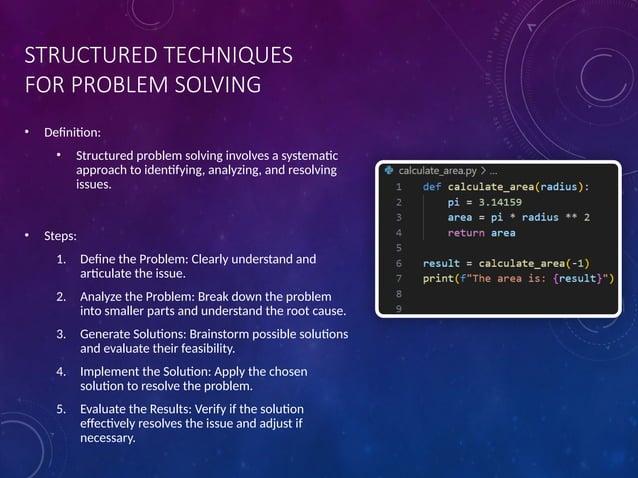 STRUCTURED TECHNIQUES FOR PROBLEM SOLVING

• Definition:

• Structured problem solving involves a systematic approach to identifying, analyzing, and resolving issues.

• Steps:

1. Define the Problem: Clearly understand and articulate the issue.

2. Analyze the Problem: Break down the problem into smaller parts and understand the root cause.

3. Generate Solutions: Brainstorm possible solutions and evaluate their feasibility.

4. Implement the Solution: Apply the chosen solution to resolve the problem.

5. Evaluate the Results: Verify if the solution effectively resolves the issue and adjust if necessary.

calculate_area.py > ...
1 def calculate_area(radius):
2     pi = 3.14159
3     area = pi * radius ** 2
4     return area
5
6 result = calculate_area(-1)
7 print(f"The area is: {result}")
8
9